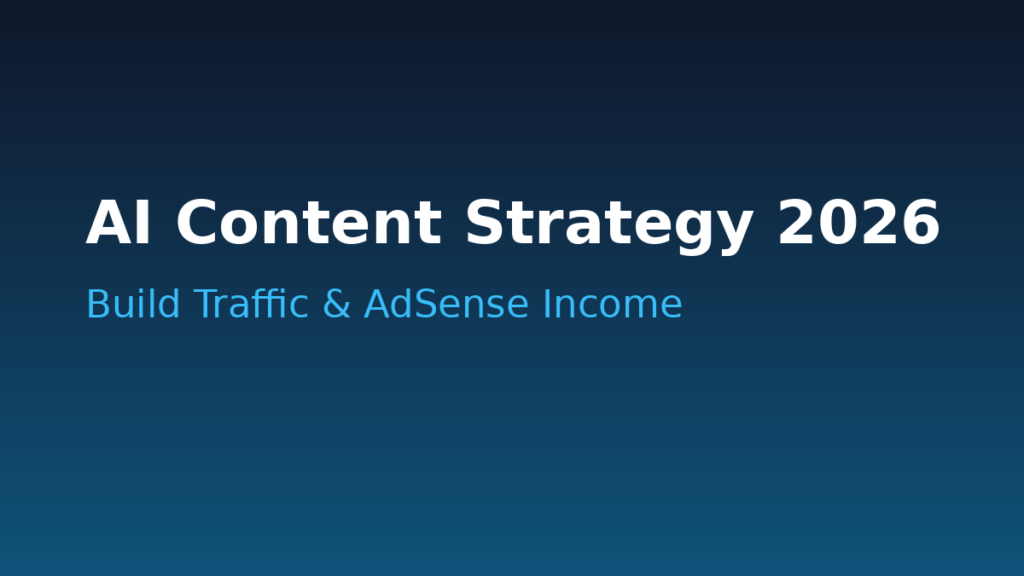 AI Content Strategy 2026

Build Traffic & AdSense Income